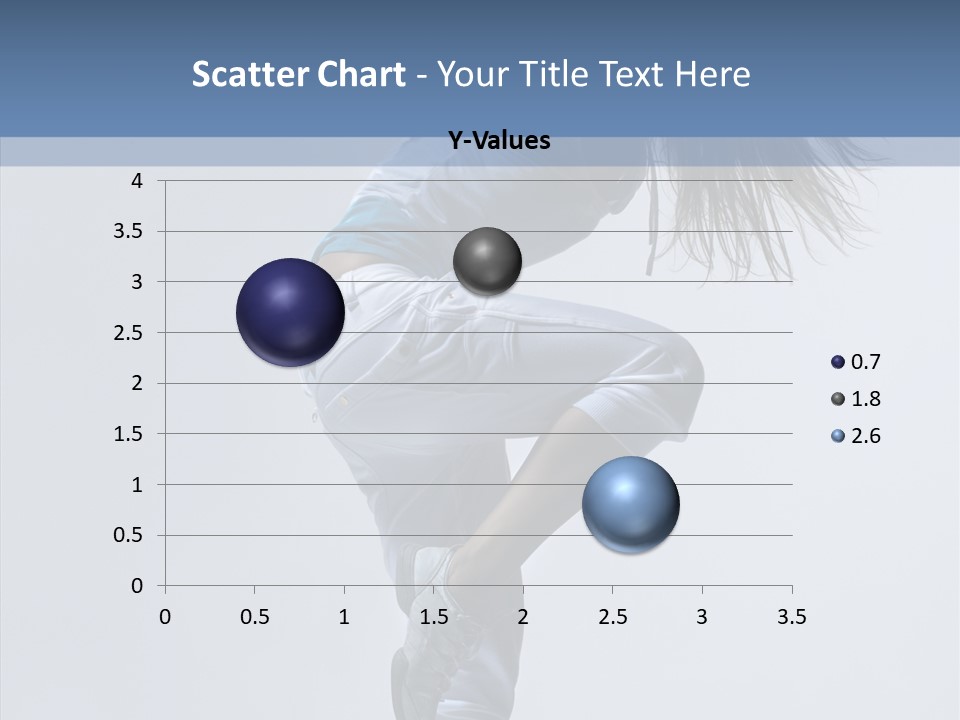 Scatter Chart - Your Title Text Here

Y-Values

4
3.5
3
2.5
2
1.5
1
0.5
0

0 0.5 1 1.5 2 2.5 3 3.5

0.7
1.8
2.6